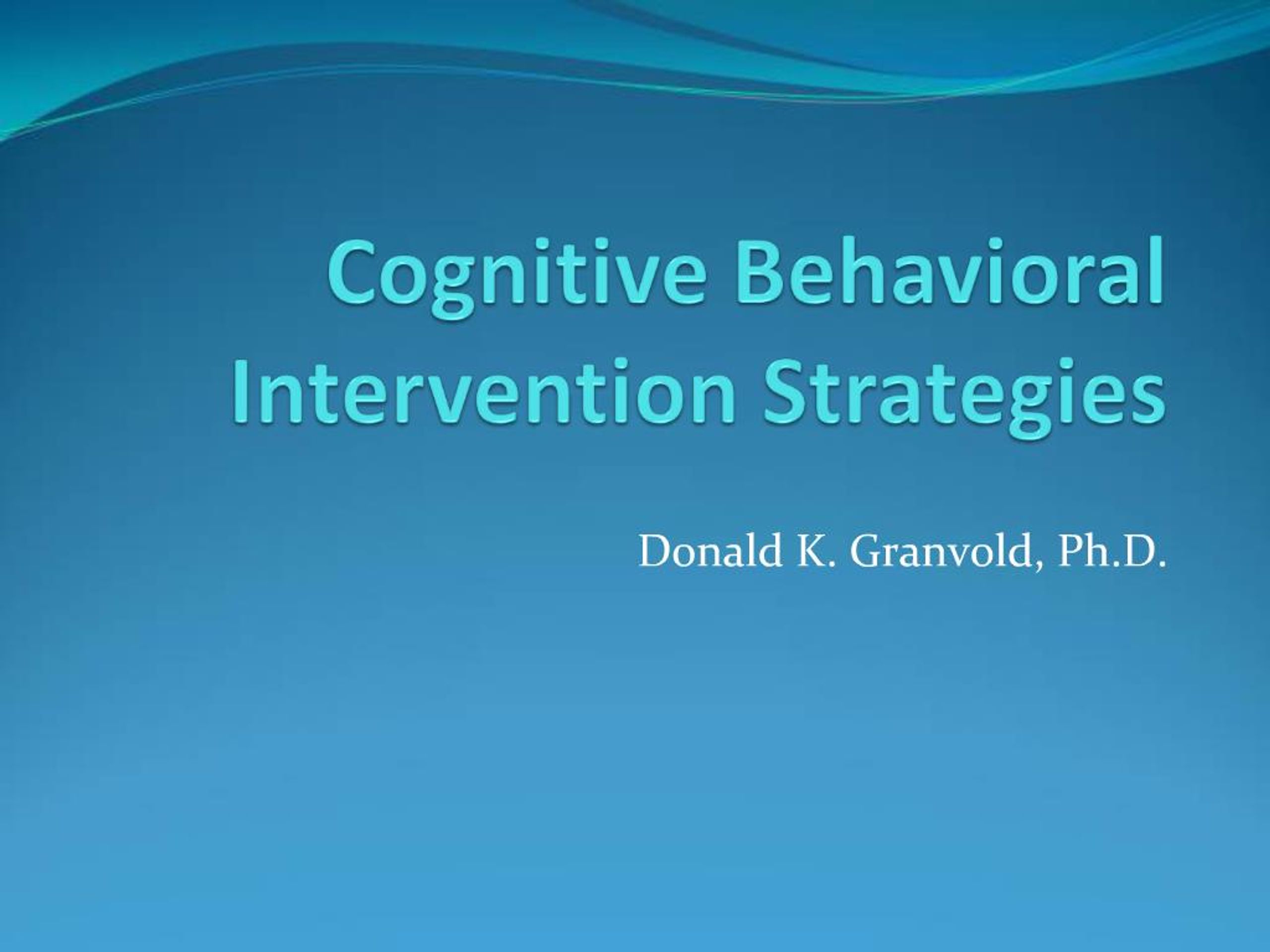 Cognitive Behavioral Intervention Strategies

Donald K. Granvold, Ph.D.